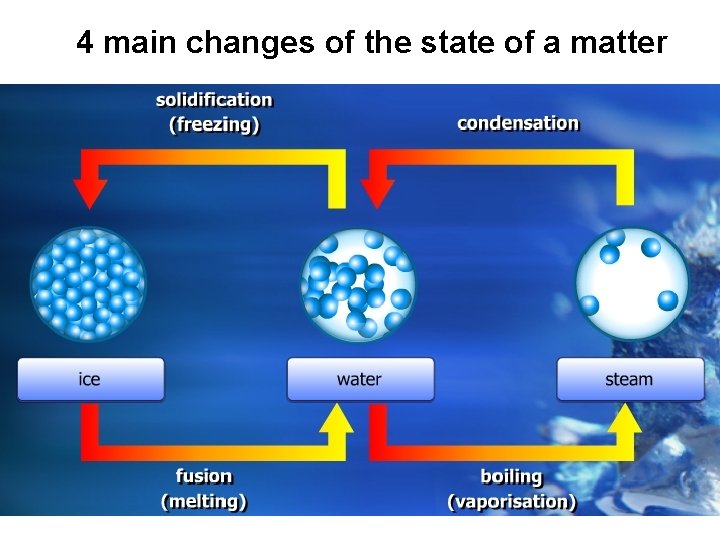 4 main changes of the state of a matter

solidification
(freezing)

condensation

ice

water

steam

fusion
(melting)

boiling
(vaporisation)